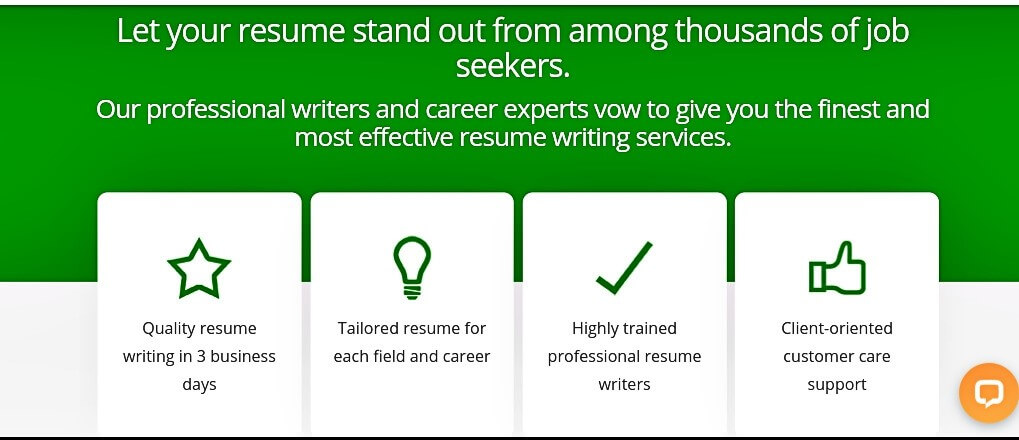 Let your resume stand out from among thousands of job seekers.

Our professional writers and career experts vow to give you the finest and most effective resume writing services.

Quality resume writing in 3 business days

Tailored resume for each field and career

Highly trained professional resume writers

Client-oriented customer care support